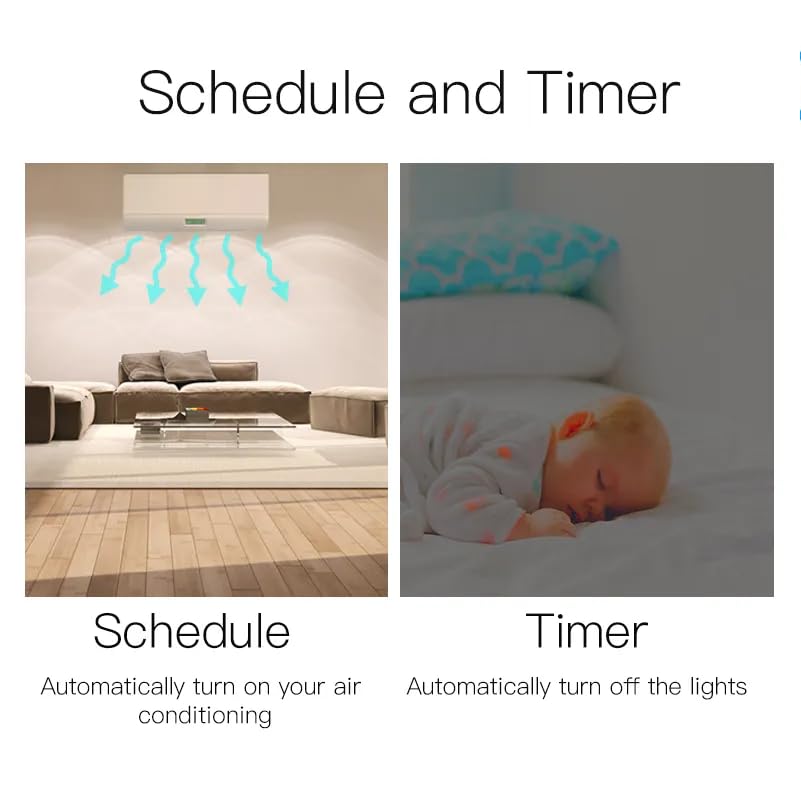 Schedule and Timer

Schedule

Automatically turn on your air conditioning

Timer

Automatically turn off the lights